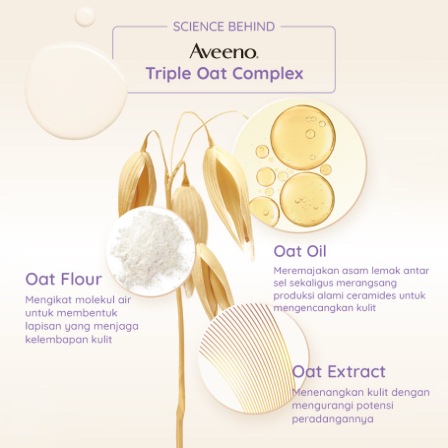 SCIENCE BEHIND

Aveeno.

Triple Oat Complex

Oat Oil

Meremajakan asam lemak antar sel sekaligus merangsang produksi alami ceramides untuk mengencangkan kulit

Oat Flour

Mengikat molekul air untuk membentuk lapisan yang menjaga kelembapan kulit

Oat Extract

Menenangkan kulit dengan mengurangi potensi peradangannya